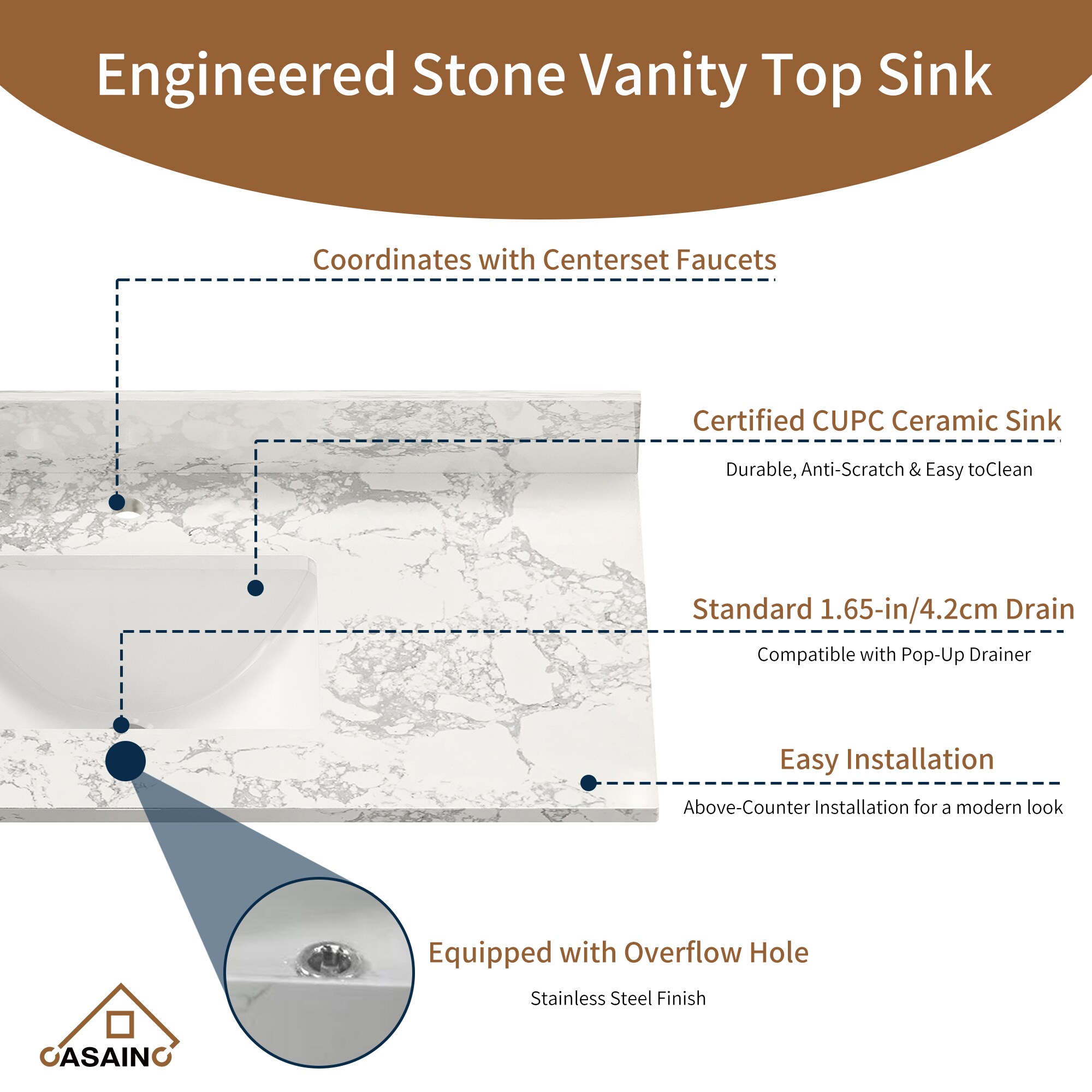 Engineered Stone Vanity Top Sink

Coordinates with Centerset Faucets

Certified CUPC Ceramic Sink

Durable, Anti-Scratch & Easy toClean

Standard 1.65-in/4.2cm Drain

Compatible with Pop-Up Drainer

Easy Installation

Above-Counter Installation for a modern look

Equipped with Overflow Hole

Stainless Steel Finish

CASAINC